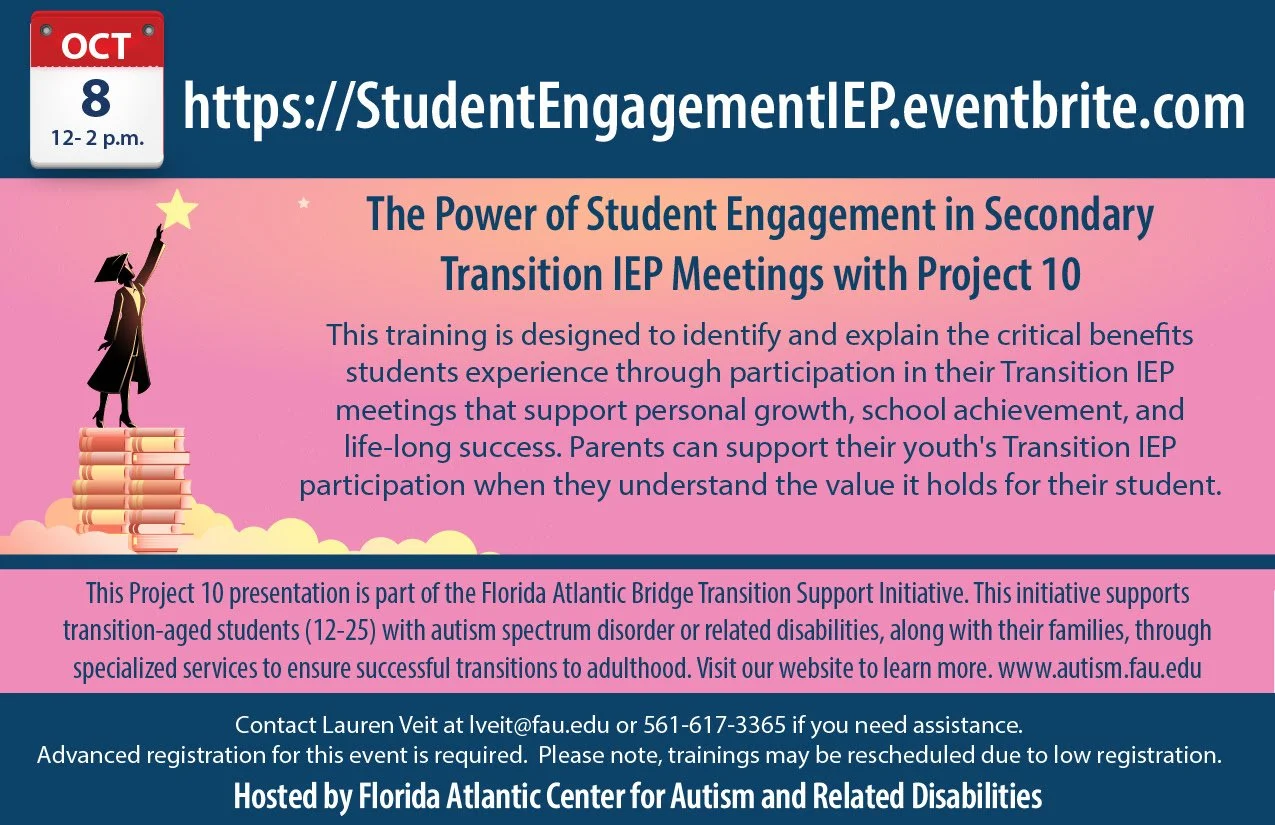 OCT
8
12- 2 p.m.

https://StudentEngagementIEP.eventbrite.com

The Power of Student Engagement in Secondary Transition IEP Meetings with Project 10

This training is designed to identify and explain the critical benefits students experience through participation in their Transition IEP meetings that support personal growth, school achievement, and life-long success. Parents can support their youth's Transition IEP participation when they understand the value it holds for their student.

This Project 10 presentation is part of the Florida Atlantic Bridge Transition Support Initiative. This initiative supports transition-aged students (12-25) with autism spectrum disorder or related disabilities, along with their families, through specialized services to ensure successful transitions to adulthood. Visit our website to learn more. www.autism.fau.edu

Contact Lauren Veit at lveit@fau.edu or 561-617-3365 if you need assistance.
Advanced registration for this event is required. Please note, trainings may be rescheduled due to low registration.

Hosted by Florida Atlantic Center for Autism and Related Disabilities